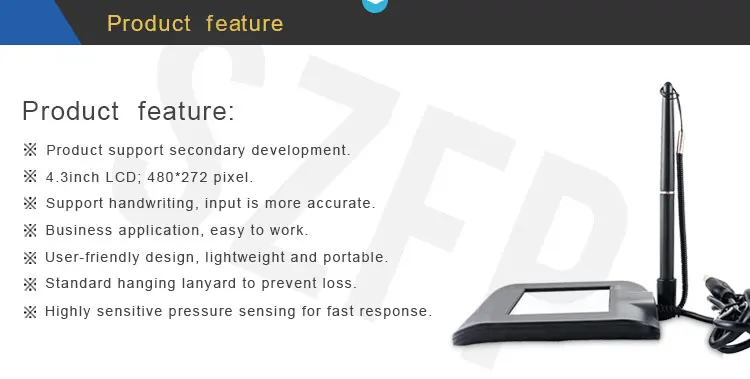 Product feature

SZFP

Product feature:

※ Product support secondary development.
※ 4.3inch LCD; 480*272 pixel.
※ Support handwriting, input is more accurate.
※ Business application, easy to work.
※ User-friendly design, lightweight and portable.
※ Standard hanging lanyard to prevent loss.
※ Highly sensitive pressure sensing for fast response.